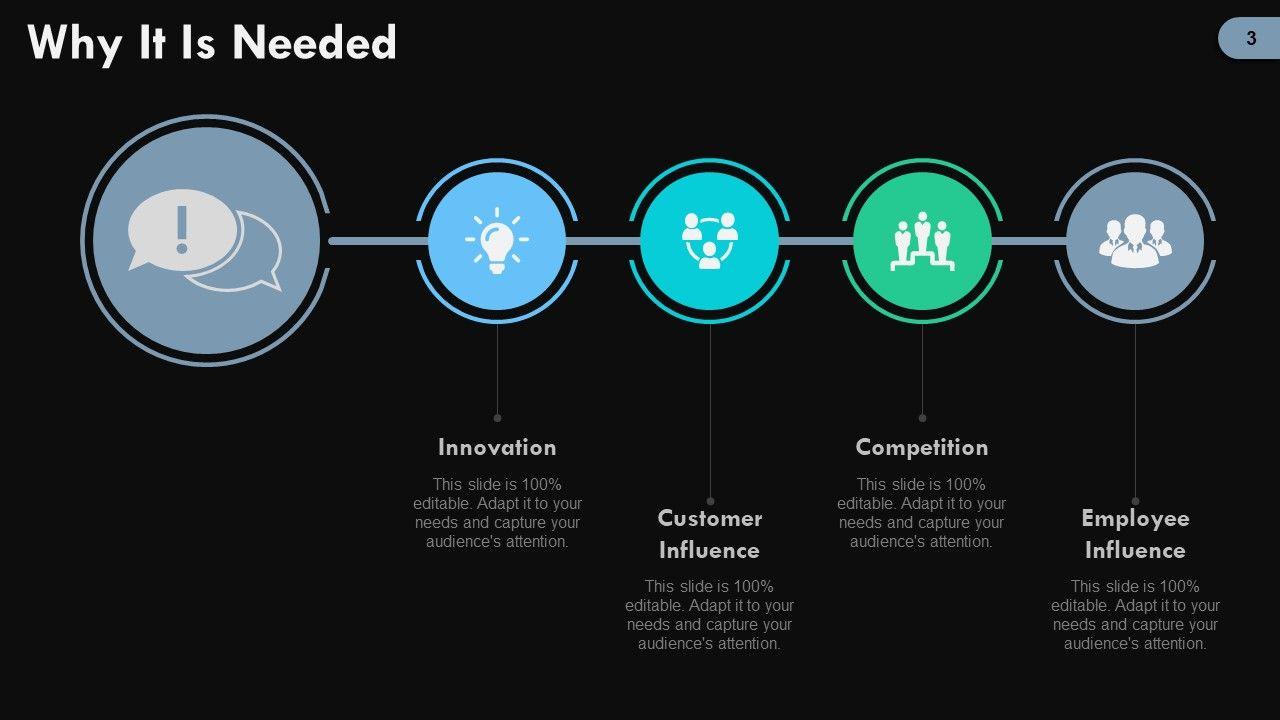 Why It Is Needed

3

Innovation

This slide is 100% editable. Adapt it to your needs and capture your audience's attention.

Customer Influence

This slide is 100% editable. Adapt it to your needs and capture your audience's attention.

Competition

This slide is 100% editable. Adapt it to your needs and capture your audience's attention.

Employee Influence

This slide is 100% editable. Adapt it to your needs and capture your audience's attention.